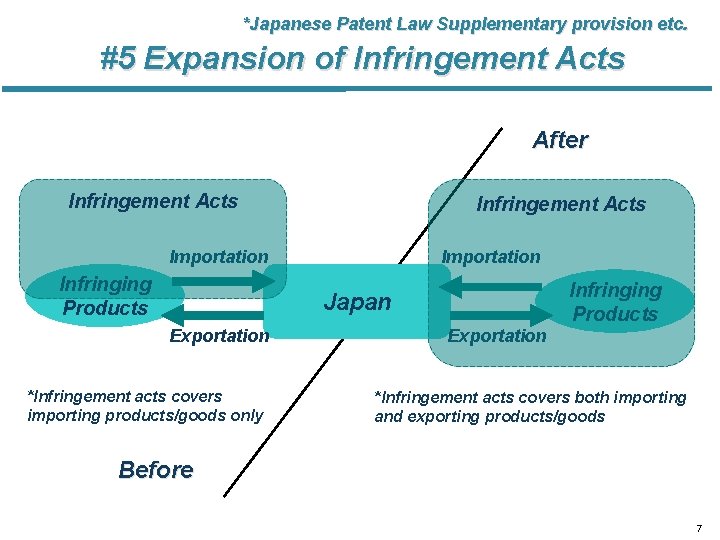 *Japanese Patent Law Supplementary provision etc.

#5 Expansion of Infringement Acts

After

Infringement Acts

Importation

Infringing Products

Exportation

Japan

Infringement Acts

Importation

Infringing Products

Exportation

*Infringement acts covers importing products/goods only

*Infringement acts covers both importing and exporting products/goods

Before

7